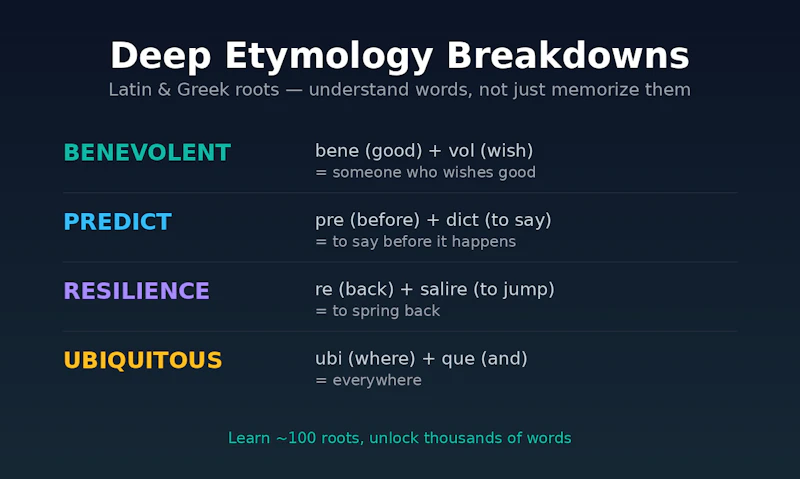 Deep Etymology Breakdowns

Latin & Greek roots — understand words, not just memorize them

BENEVOLENT

bene (good) + vol (wish)
= someone who wishes good

PREDICT

pre (before) + dict (to say)
= to say before it happens

RESILIENCE

re (back) + salire (to jump)
= to spring back

UBIQUITOUS

ubi (where) + que (and)
= everywhere

Learn ~100 roots, unlock thousands of words